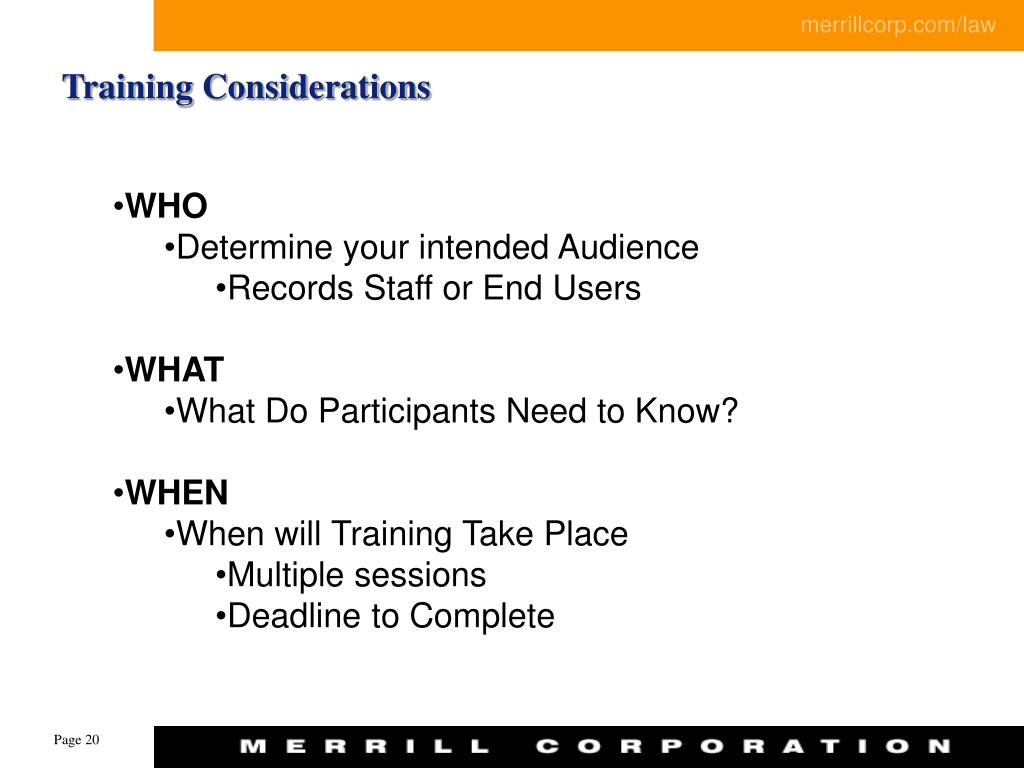 merrillcorp.com/law

Training Considerations

•WHO
•Determine your intended Audience
•Records Staff or End Users

•WHAT
•What Do Participants Need to Know?

•WHEN
•When will Training Take Place
•Multiple sessions
•Deadline to Complete

Page 20

MERRILL CORPORATION